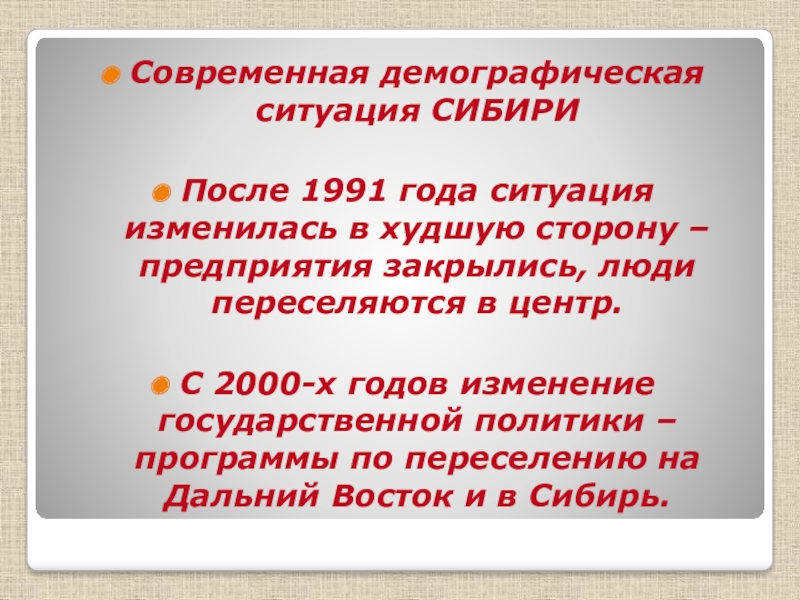 Современная демографическая ситуация СИБИРИ

После 1991 года ситуация изменилась в худшую сторону – предприятия закрылись, люди переселяются в центр.

С 2000-х годов изменение государственной политики – программы по переселению на Дальний Восток и в Сибирь.